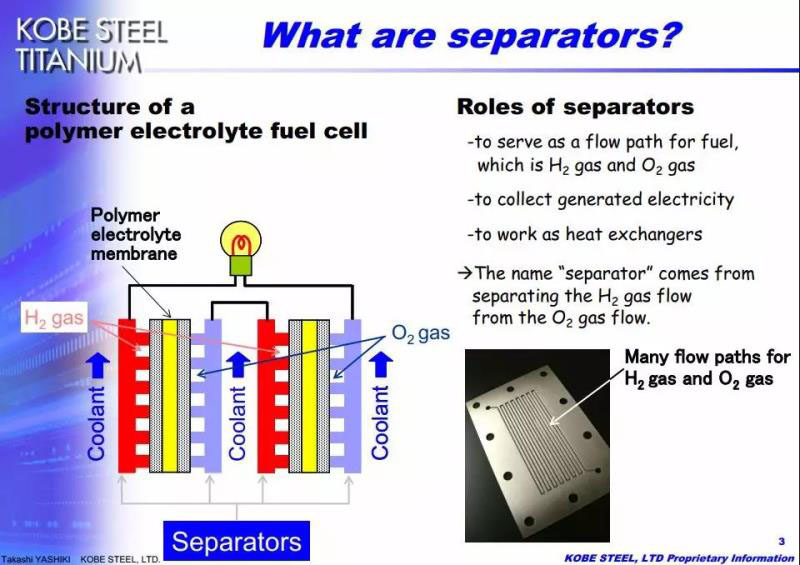 KOBE STEEL TITANIUM

What are separators?

Structure of a polymer electrolyte fuel cell

Polymer electrolyte membrane

$H_2$ gas

$O_2$ gas

Coolant

Coolant

Coolant

Separators

Roles of separators

-to serve as a flow path for fuel, which is $H_2$ gas and $O_2$ gas

-to collect generated electricity

-to work as heat exchangers

→The name "separator" comes from separating the $H_2$ gas flow from the $O_2$ gas flow.

Many flow paths for $H_2$ gas and $O_2$ gas

Takashi YASHIKI KOBE STEEL, LTD.

3

KOBE STEEL, LTD Proprietary Information